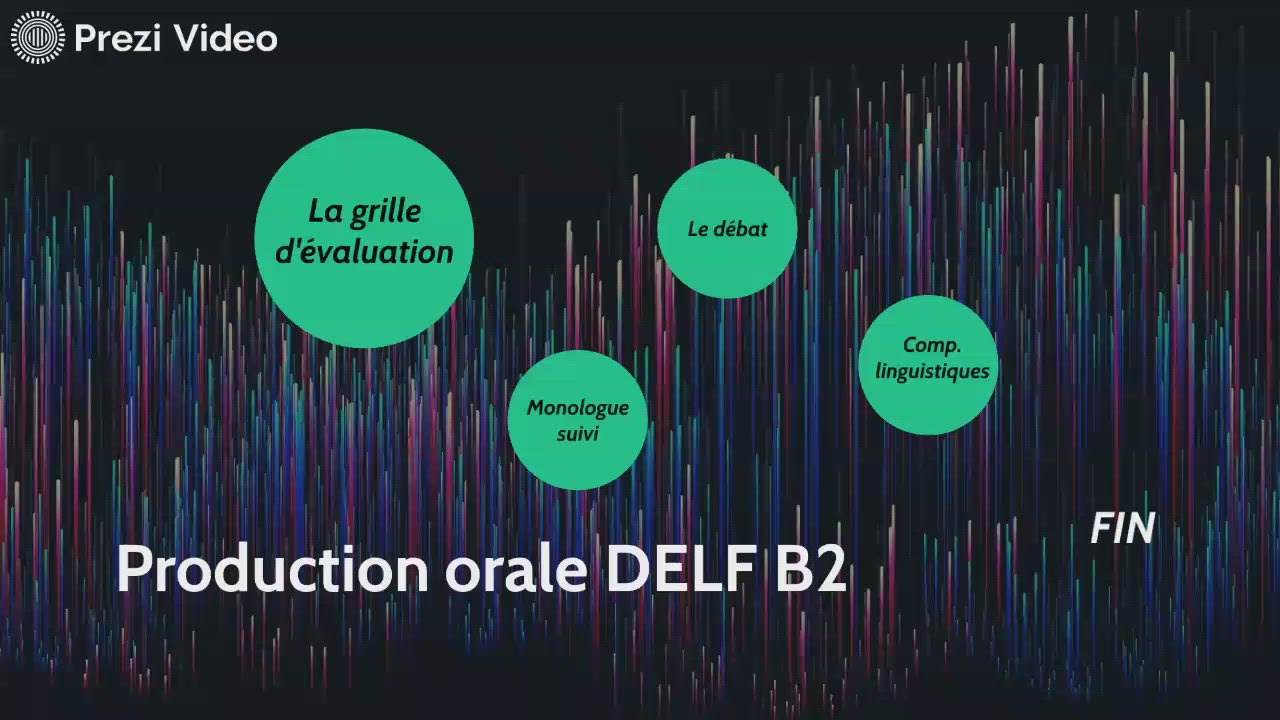 Prezi Video

La grille d'évaluation

Le débat

Comp. linguistiques

Monologue suivi

FIN

Production orale DELF B2